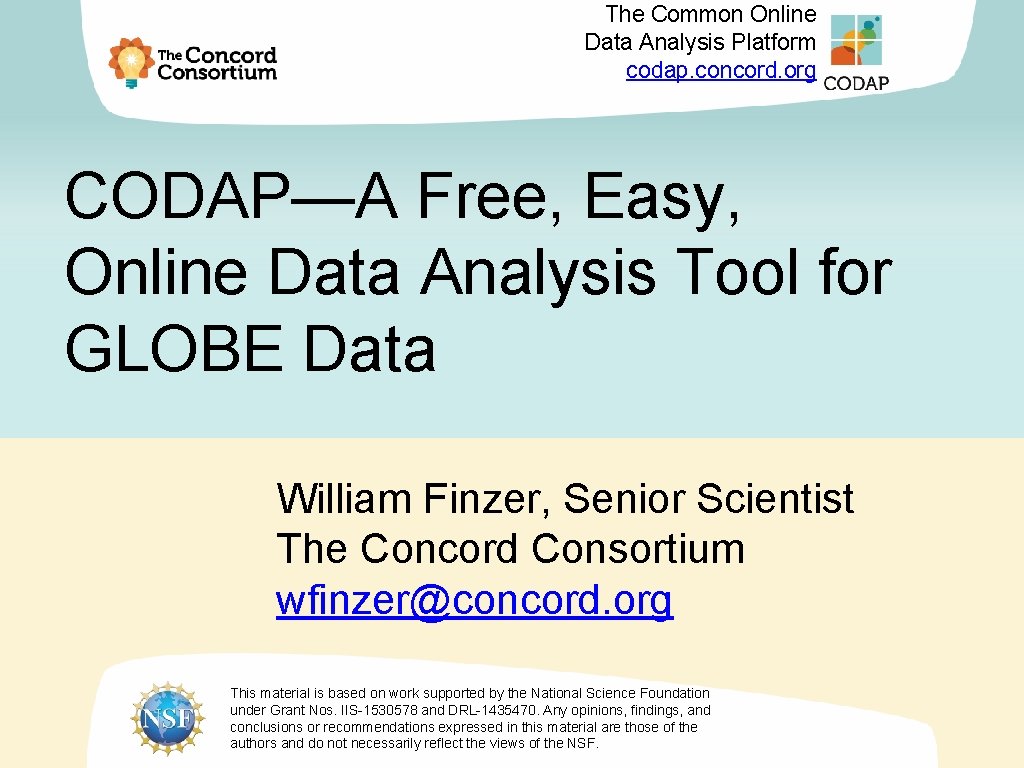 The Concord Consortium

The Common Online Data Analysis Platform codap.concord.org

CODAP

CODAP—A Free, Easy, Online Data Analysis Tool for GLOBE Data

William Finzer, Senior Scientist
The Concord Consortium
wfinzer@concord.org

NSF

This material is based on work supported by the National Science Foundation under Grant Nos. IIS-1530578 and DRL-1435470. Any opinions, findings, and conclusions or recommendations expressed in this material are those of the authors and do not necessarily reflect the views of the NSF.